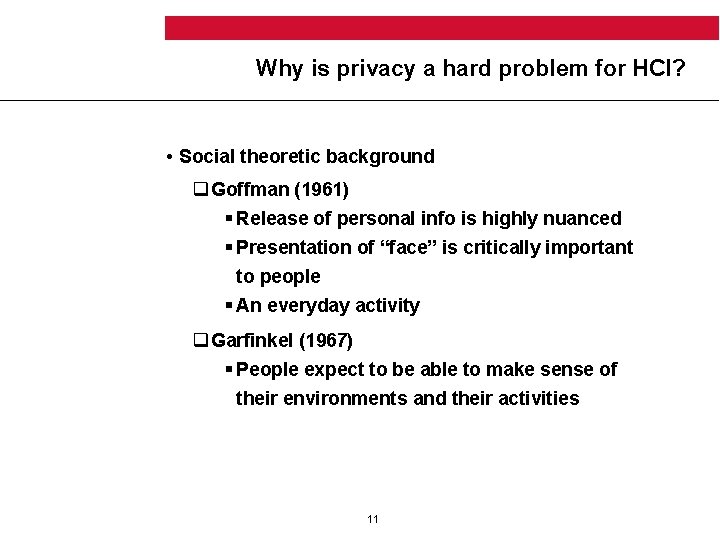 Why is privacy a hard problem for HCI?

• Social theoretic background

❑ Goffman (1961)

▪ Release of personal info is highly nuanced

▪ Presentation of “face” is critically important to people

▪ An everyday activity

❑ Garfinkel (1967)

▪ People expect to be able to make sense of their environments and their activities

11